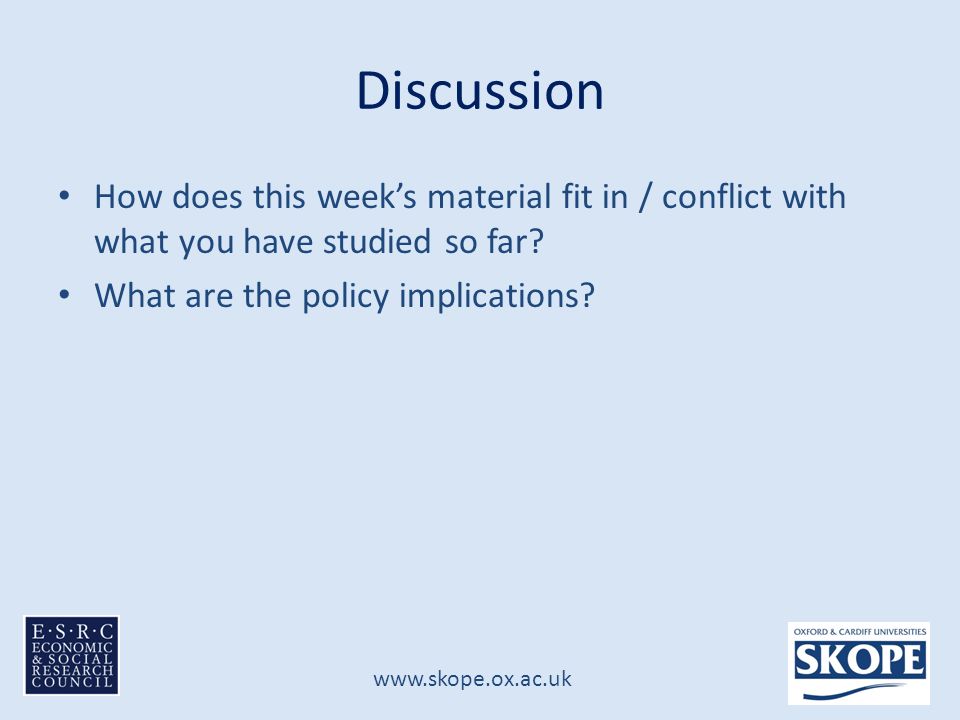 Discussion

• How does this week's material fit in / conflict with what you have studied so far?

• What are the policy implications?

E·S·R·C ECONOMIC & SOCIAL RESEARCH COUNCIL

www.skope.ox.ac.uk

OXFORD & CARDIFF UNIVERSITIES SKOPE